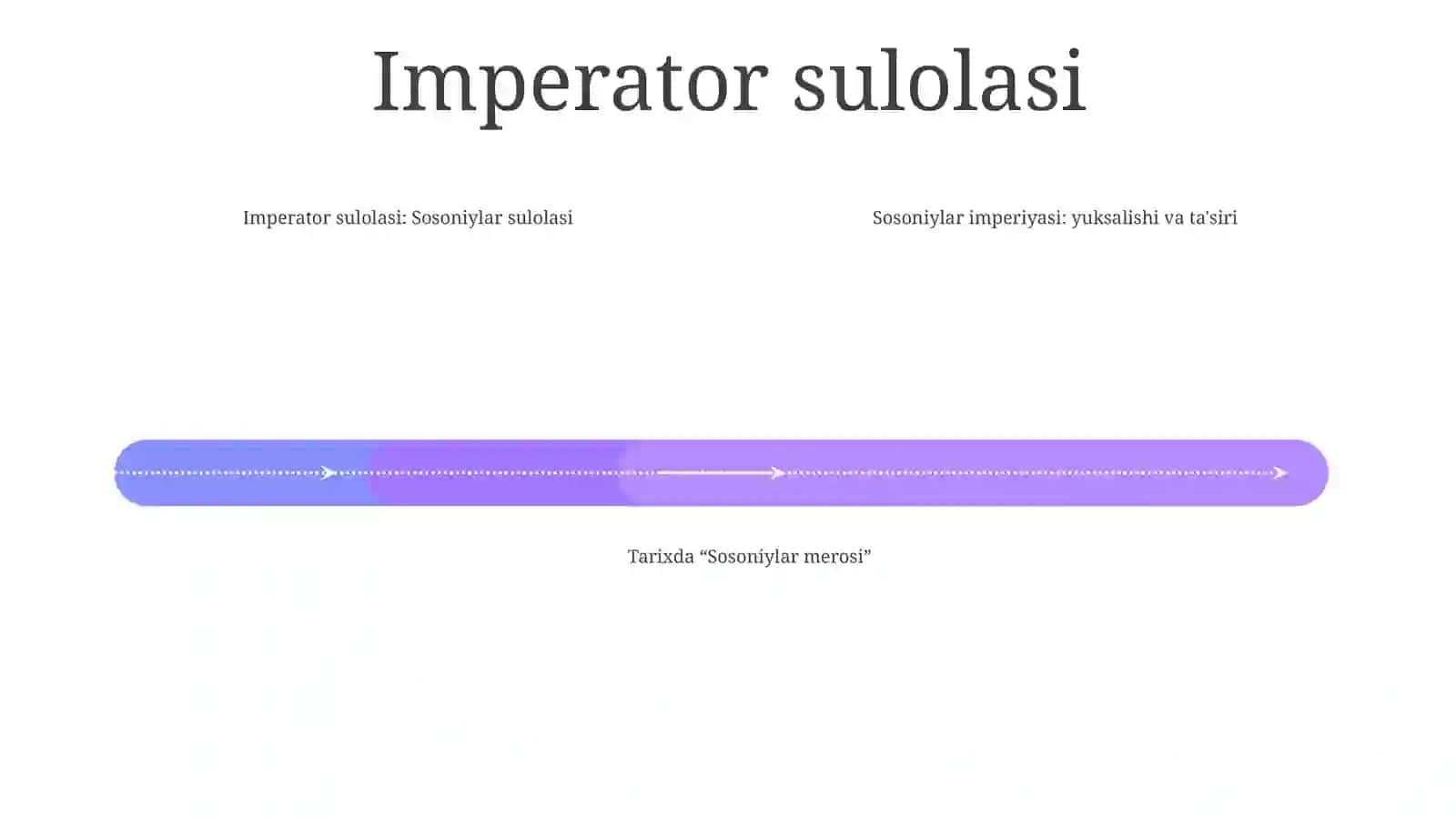 Imperator sulolasi

Imperator sulolasi: Sosoniylar sulolasi

Sosoniylar imperiyasi: yuksalishi va ta'siri

Tarixda “Sosoniylar merosi”